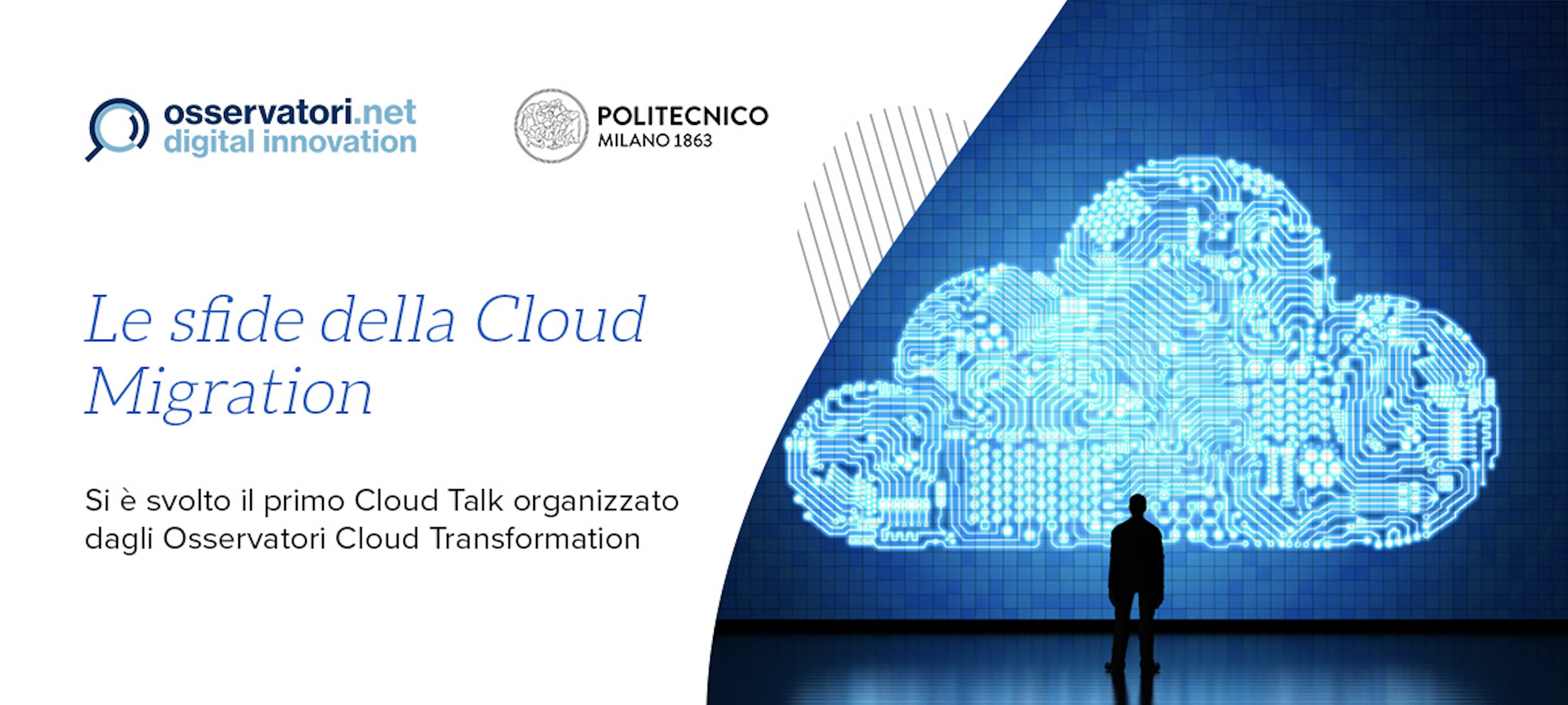 osservatori.net
digital innovation

POLITECNICO
MILANO 1863

Le sfide della Cloud Migration

Si è svolto il primo Cloud Talk organizzato dagli Osservatori Cloud Transformation